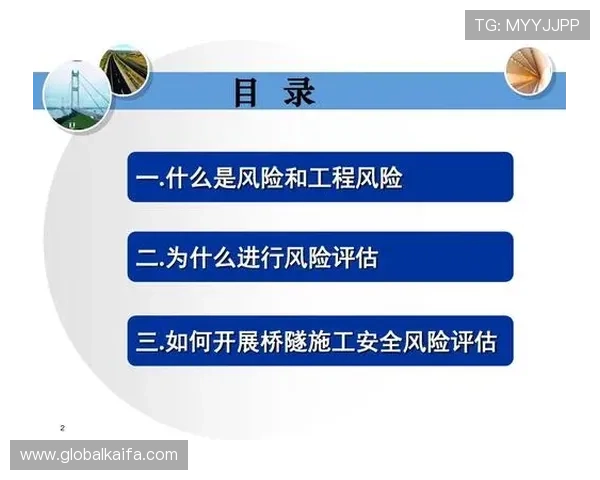 TG: MYYJJPP

目 录

一.什么是风险和工程风险

二.为什么进行风险评估

三.如何开展桥隧施工安全风险评估

2

www.globalkaifa.com